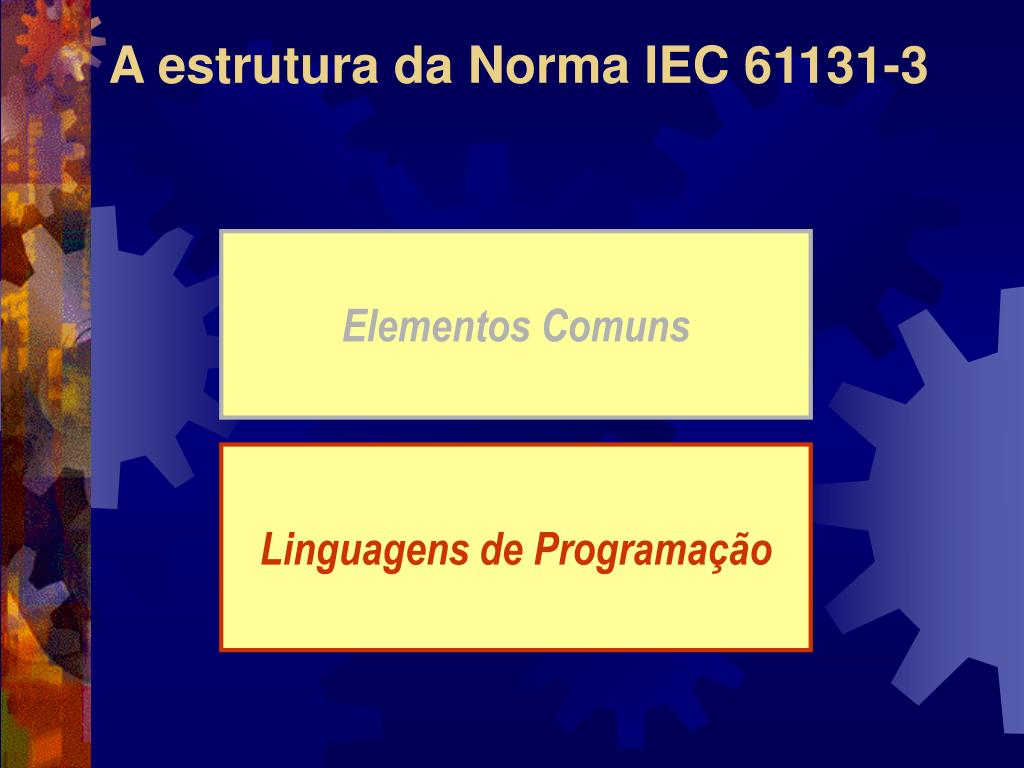 A estrutura da Norma IEC 61131-3

Elementos Comuns

Linguagens de Programação